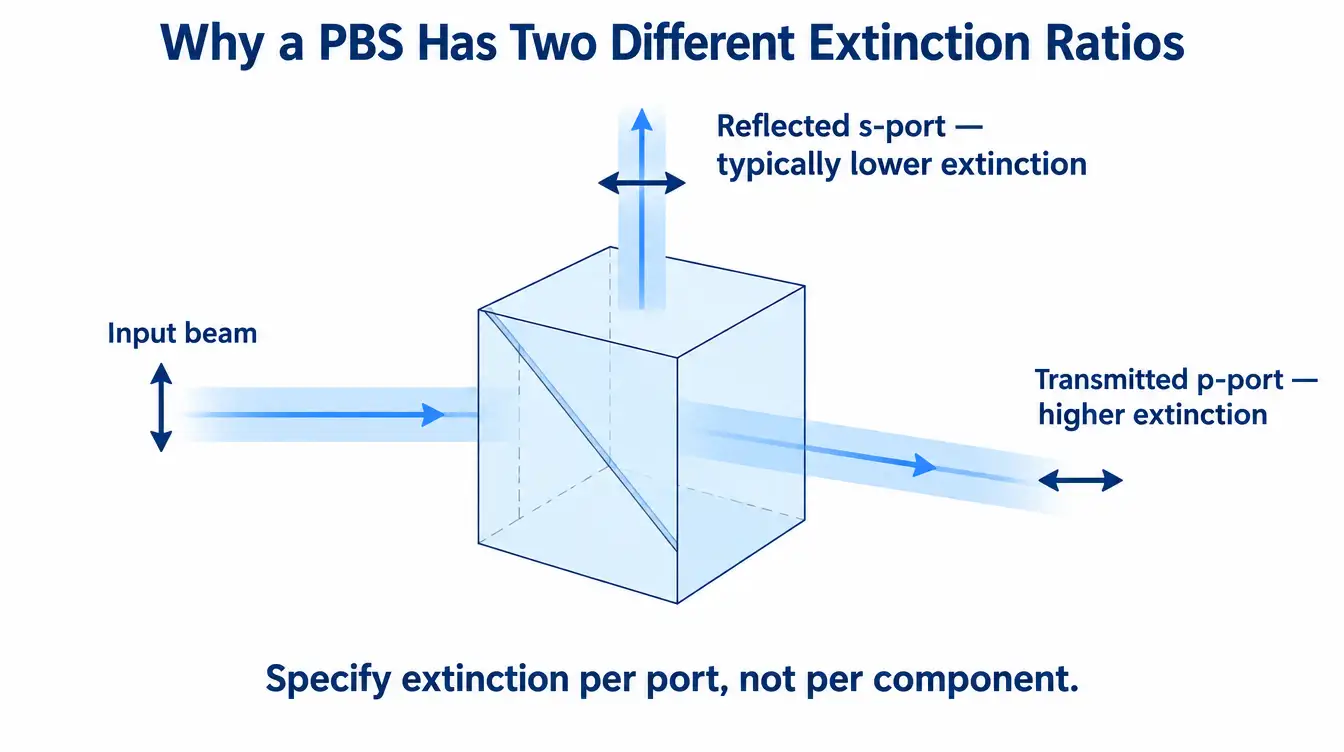 Why a PBS Has Two Different Extinction Ratios

Reflected s-port — typically lower extinction

Input beam

Transmitted p-port — higher extinction

Specify extinction per port, not per component.